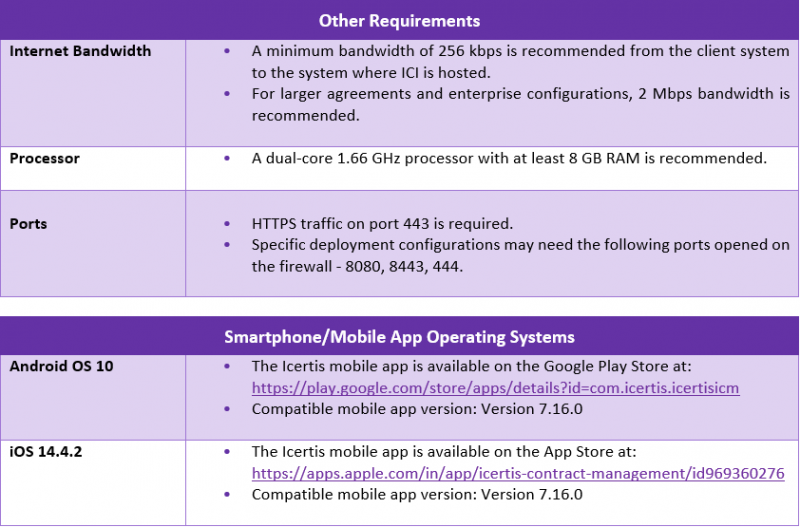 | Other Requirements | |
|---|---|
| **Internet Bandwidth** | • A minimum bandwidth of 256 kbps is recommended from the client system to the system where ICI is hosted. • For larger agreements and enterprise configurations, 2 Mbps bandwidth is recommended. |
| **Processor** | • A dual-core 1.66 GHz processor with at least 8 GB RAM is recommended. |
| **Ports** | • HTTPS traffic on port 443 is required. • Specific deployment configurations may need the following ports opened on the firewall - 8080, 8443, 444. |

| Smartphone/Mobile App Operating Systems | |
|---|---|
| **Android OS 10** | • The Icertis mobile app is available on the Google Play Store at: https://play.google.com/store/apps/details?id=com.icertis.icertisicm • Compatible mobile app version: Version 7.16.0 |
| **iOS 14.4.2** | • The Icertis mobile app is available on the App Store at: https://apps.apple.com/in/app/icertis-contract-management/id969360276 • Compatible mobile app version: Version 7.16.0 |